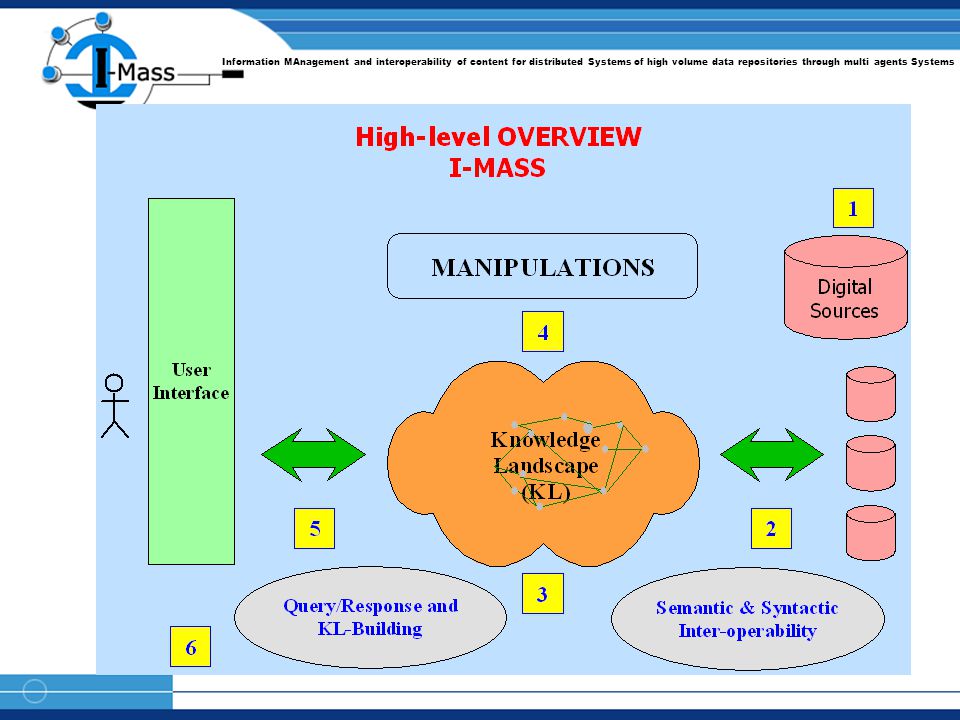 I-Mass

Information MAnagement and interoperability of content for distributed Systems of high volume data repositories through multi agents Systems

High-level OVERVIEW
I-MASS

1

MANIPULATIONS

Digital Sources

4

User Interface

Knowledge Landscape (KL)

5

2

3

Query/Response and KL-Building

Semantic & Syntactic Inter-operability

6